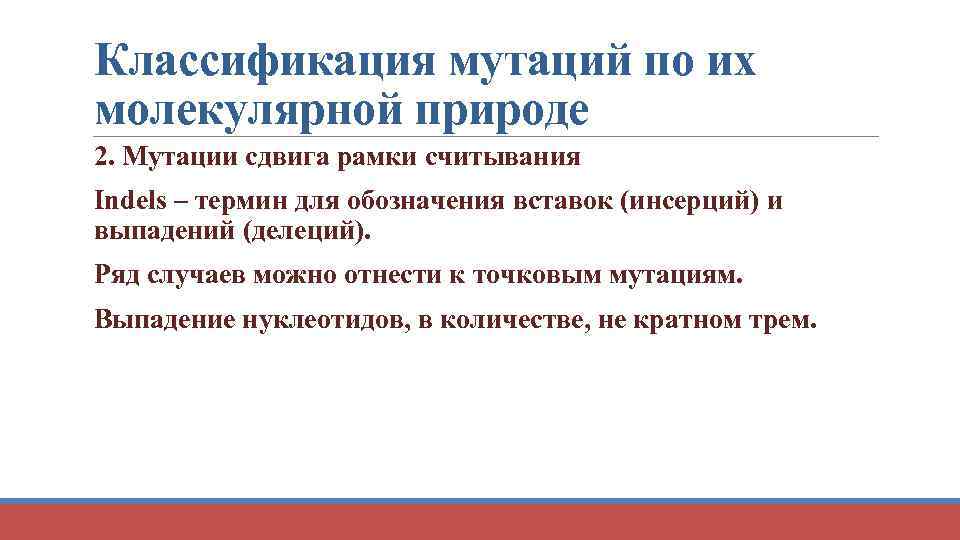 Классификация мутаций по их молекулярной природе

2. Мутации сдвига рамки считывания

Indels – термин для обозначения вставок (инсерций) и выпадений (делеций).

Ряд случаев можно отнести к точковым мутациям.

Выпадение нуклеотидов, в количестве, не кратном трем.